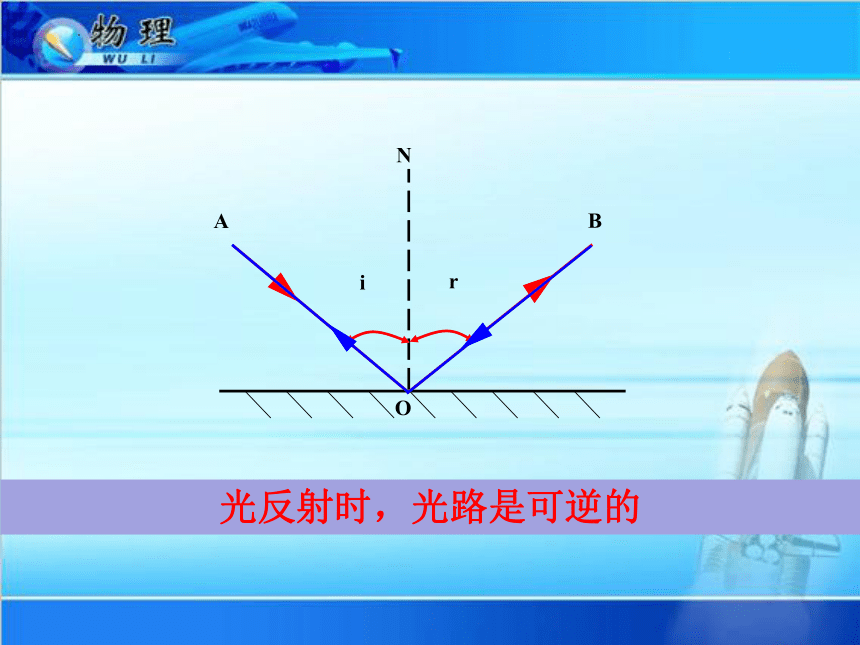 物理
WU LI

N
A
B
i
r
O

光反射时，光路是可逆的